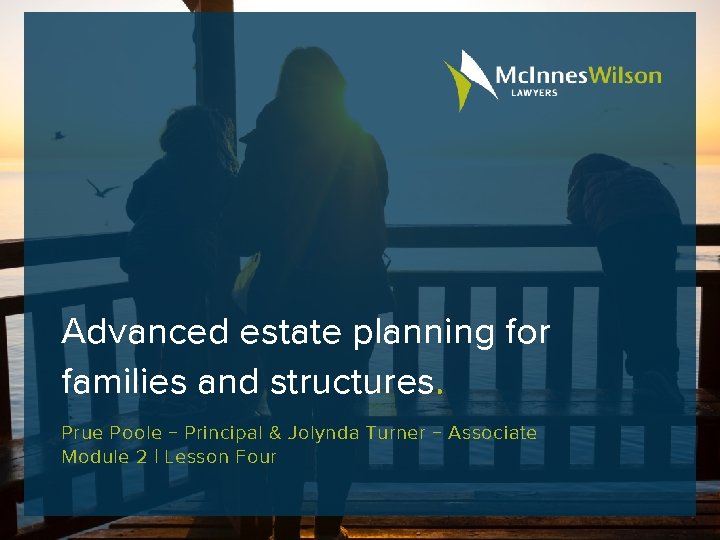 McInnesWilson
LAWYERS

Advanced estate planning for families and structures.

Prue Poole – Principal & Jolynda Turner – Associate
Module 2 | Lesson Four